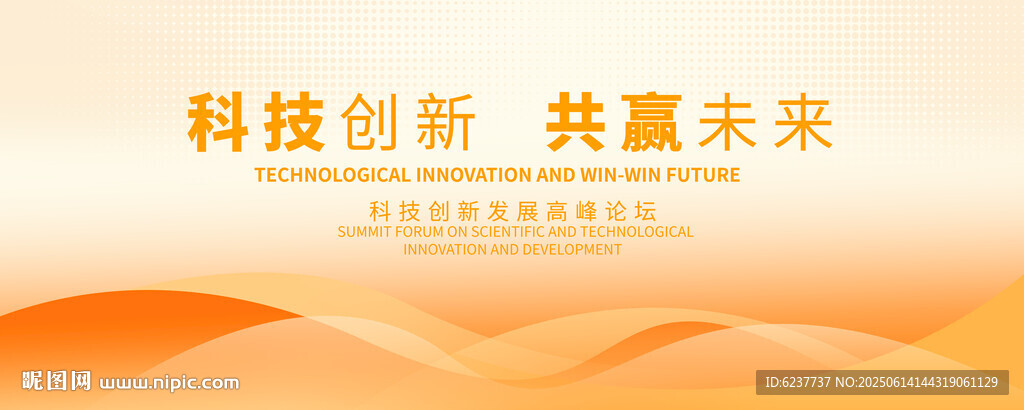 科技创新 共赢未来
TECHNOLOGICAL INNOVATION AND WIN-WIN FUTURE
科技创新发展高峰论坛
SUMMIT FORUM ON SCIENTIFIC AND TECHNOLOGICAL INNOVATION AND DEVELOPMENT

昵图网 www.nipic.com
ID:6237737 NO:20250614144319061129